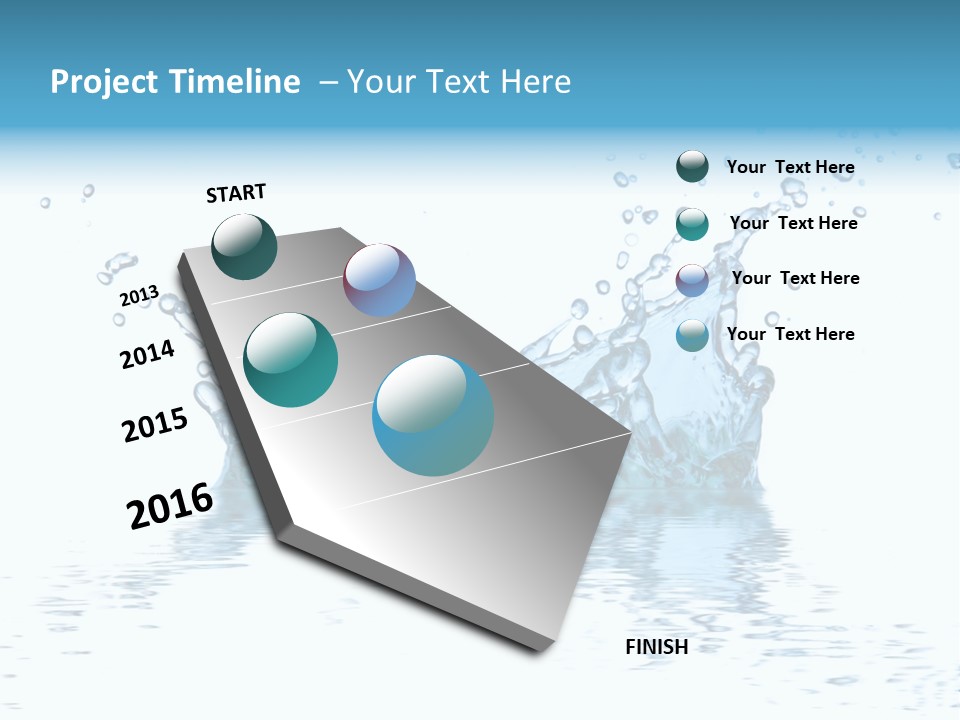 Project Timeline – Your Text Here

START

2013

2014

2015

2016

FINISH

Your Text Here

Your Text Here

Your Text Here

Your Text Here